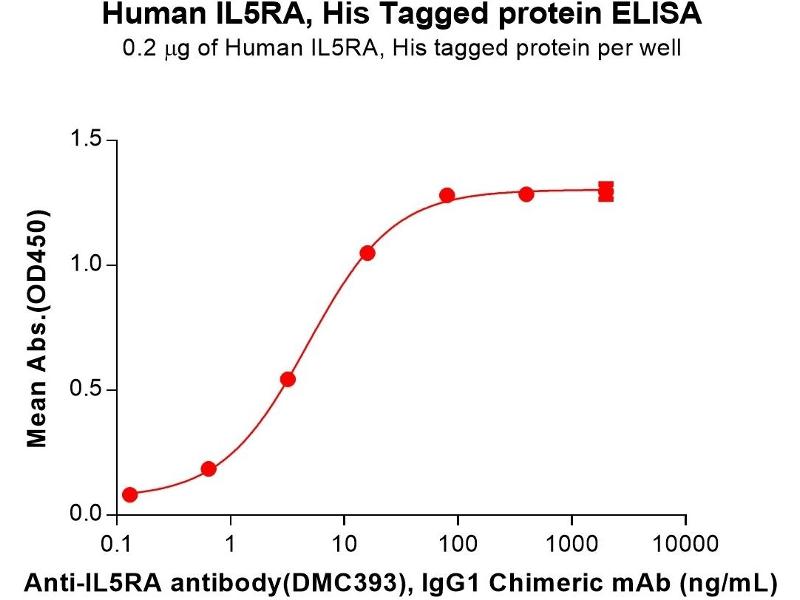 Human IL5RA, His Tagged protein ELISA
0.2 μg of Human IL5RA, His tagged protein per well

Mean Abs.(OD450)

1.5
1.0
0.5
0.0

0.1
1
10
100
1000
10000

Anti-IL5RA antibody(DMC393), IgG1 Chimeric mAb (ng/mL)